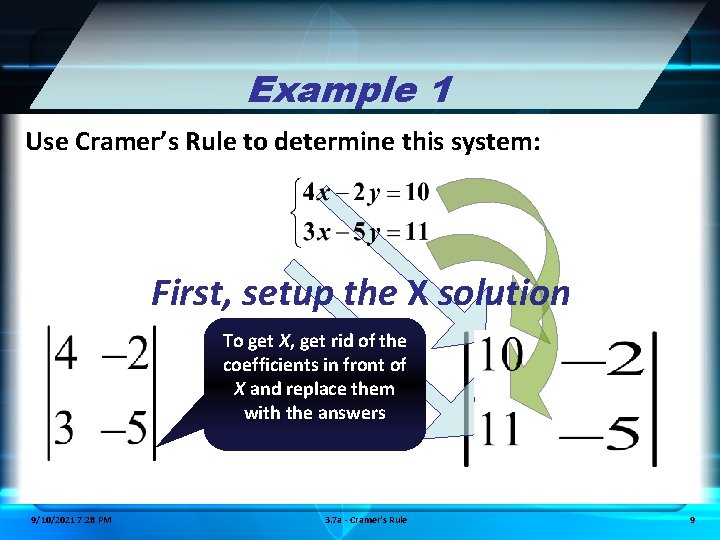 Example 1

Use Cramer's Rule to determine this system:

$\begin{cases} 4x - 2y = 10 \\ 3x - 5y = 11 \end{cases}$

First, setup the X solution

$\begin{vmatrix} 4 & -2 \\ 3 & -5 \end{vmatrix}$

To get X, get rid of the coefficients in front of X and replace them with the answers

$\begin{vmatrix} 10 & -2 \\ 11 & -5 \end{vmatrix}$

9/10/2021 7:28 PM

3.7a - Cramer's Rule

9